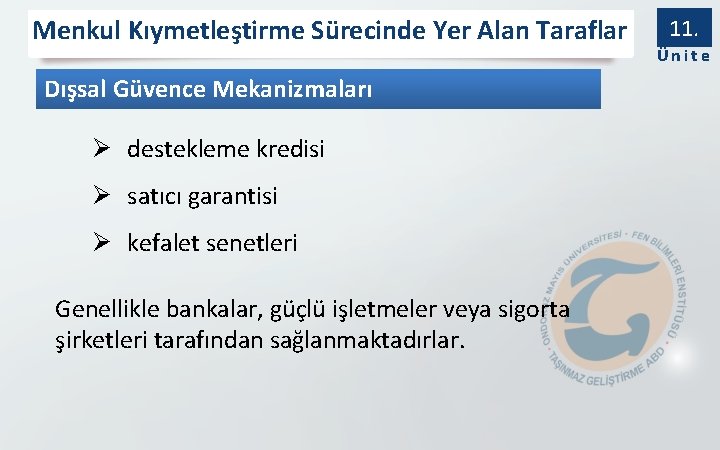 Menkul Kıymetleştirme Sürecinde Yer Alan Taraflar

11. Ünite

Dışsal Güvence Mekanizmaları

➢ destekleme kredisi

➢ satıcı garantisi

➢ kefalet senetleri

Genellikle bankalar, güçlü işletmeler veya sigorta şirketleri tarafından sağlanmaktadırlar.

ONDOKUZ MAYIS ÜNİVERSİTESİ · FEN BİLİMLERİ ENSTİTÜSÜ · TAŞINMAZ GELİŞTİRME ABD